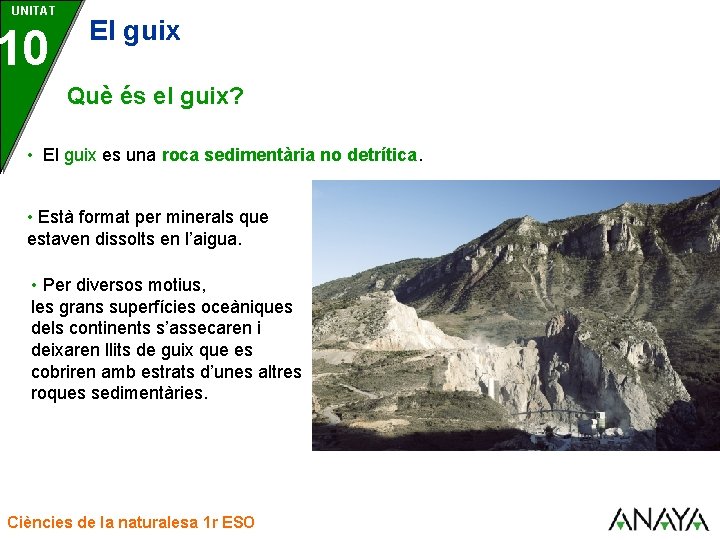 UNITAT
10
El guix

Què és el guix?

• El guix es una roca sedimentària no detrítica.

• Està format per minerals que estaven dissolts en l'aigua.

• Per diversos motius, les grans superfícies oceàniques dels continents s'assecaren i deixaren llits de guix que es cobriren amb estrats d'unes altres roques sedimentàries.

Ciències de la naturalesa 1r ESO
ANAYA